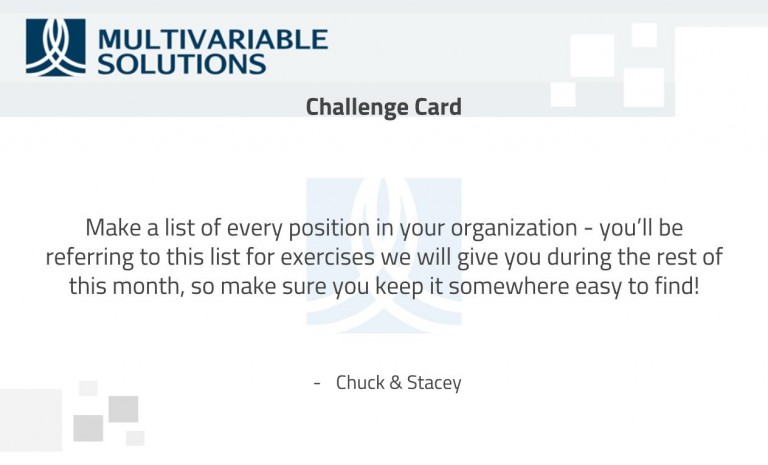 MULTIVARIABLE SOLUTIONS

Challenge Card

Make a list of every position in your organization - you'll be referring to this list for exercises we will give you during the rest of this month, so make sure you keep it somewhere easy to find!

- Chuck & Stacey